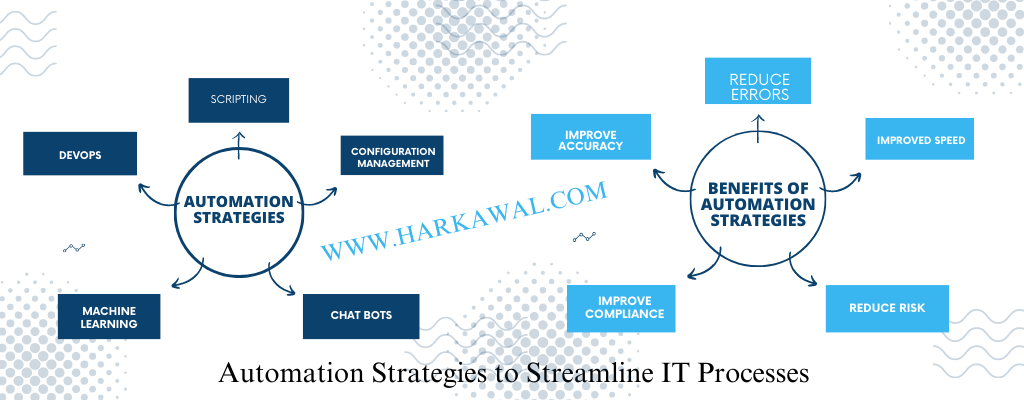 SCRIPTING

DEVOPS

CONFIGURATION MANAGEMENT

AUTOMATION STRATEGIES

MACHINE LEARNING

CHAT BOTS

WWW.HARKAWAL.COM

REDUCE ERRORS

IMPROVE ACCURACY

IMPROVED SPEED

BENEFITS OF AUTOMATION STRATEGIES

IMPROVE COMPLIANCE

REDUCE RISK

Automation Strategies to Streamline IT Processes